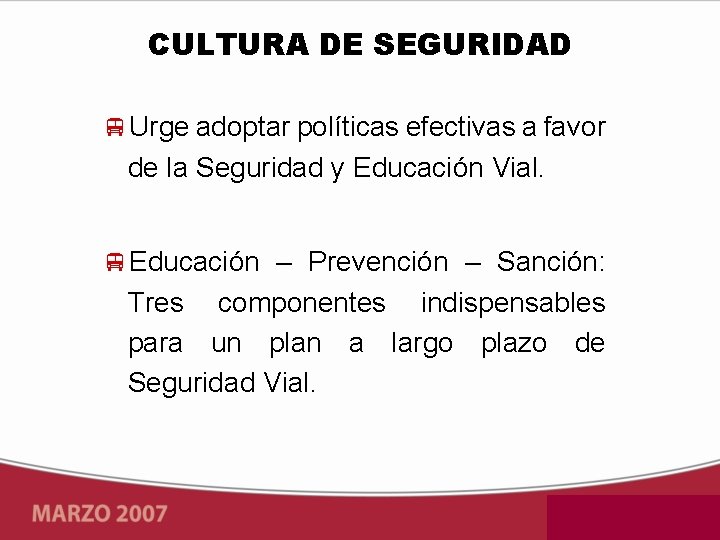 CULTURA DE SEGURIDAD

Urge adoptar políticas efectivas a favor de la Seguridad y Educación Vial.

Educación – Prevención – Sanción: Tres componentes indispensables para un plan a largo plazo de Seguridad Vial.

MARZO 2007